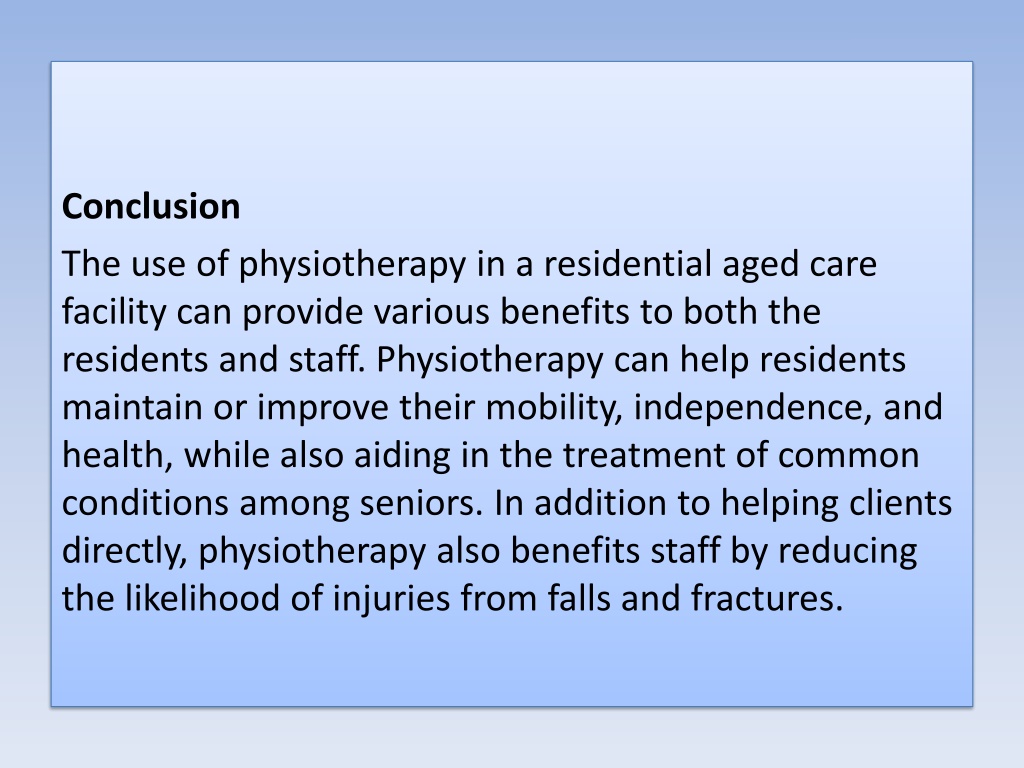 Conclusion

The use of physiotherapy in a residential aged care facility can provide various benefits to both the residents and staff. Physiotherapy can help residents maintain or improve their mobility, independence, and health, while also aiding in the treatment of common conditions among seniors. In addition to helping clients directly, physiotherapy also benefits staff by reducing the likelihood of injuries from falls and fractures.